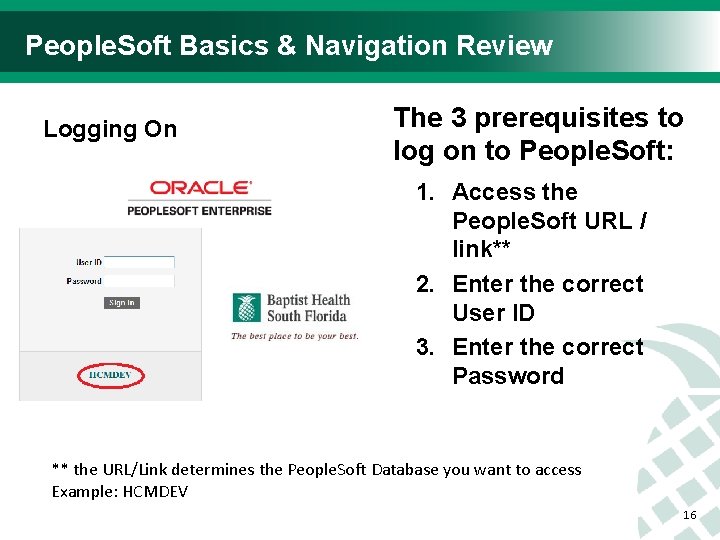 PeopleSoft Basics & Navigation Review

Logging On

ORACLE
PEOPLESOFT ENTERPRISE

User ID
Password
Sign In

HCMDEV

Baptist Health South Florida
The best place to be your best.

The 3 prerequisites to log on to PeopleSoft:

1. Access the PeopleSoft URL / link**
2. Enter the correct User ID
3. Enter the correct Password

** the URL/Link determines the PeopleSoft Database you want to access
Example: HCMDEV

16